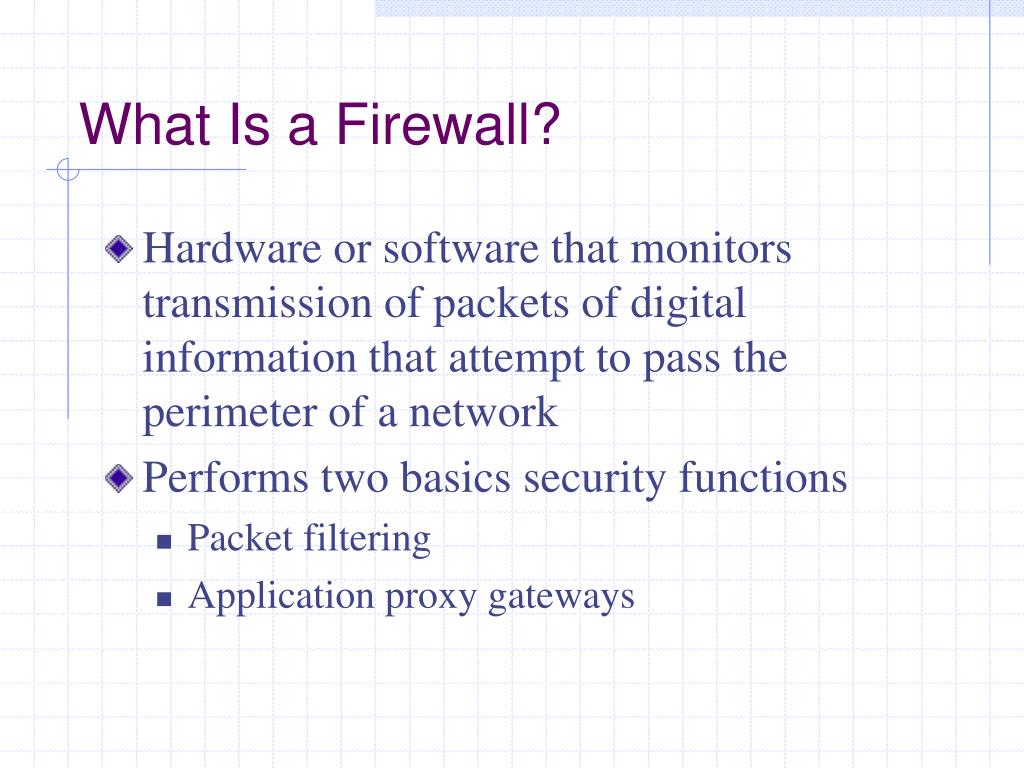 What Is a Firewall?

Hardware or software that monitors transmission of packets of digital information that attempt to pass the perimeter of a network

Performs two basics security functions

Packet filtering

Application proxy gateways